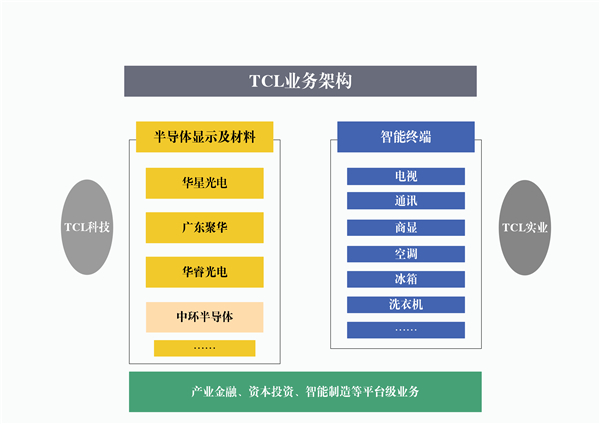 TCL业务架构

TCL科技

半导体显示及材料

华星光电

广东聚华

华睿光电

中环半导体

……

智能终端

电视

通讯

商显

空调

冰箱

洗衣机

……

TCL实业

产业金融、资本投资、智能制造等平台级业务